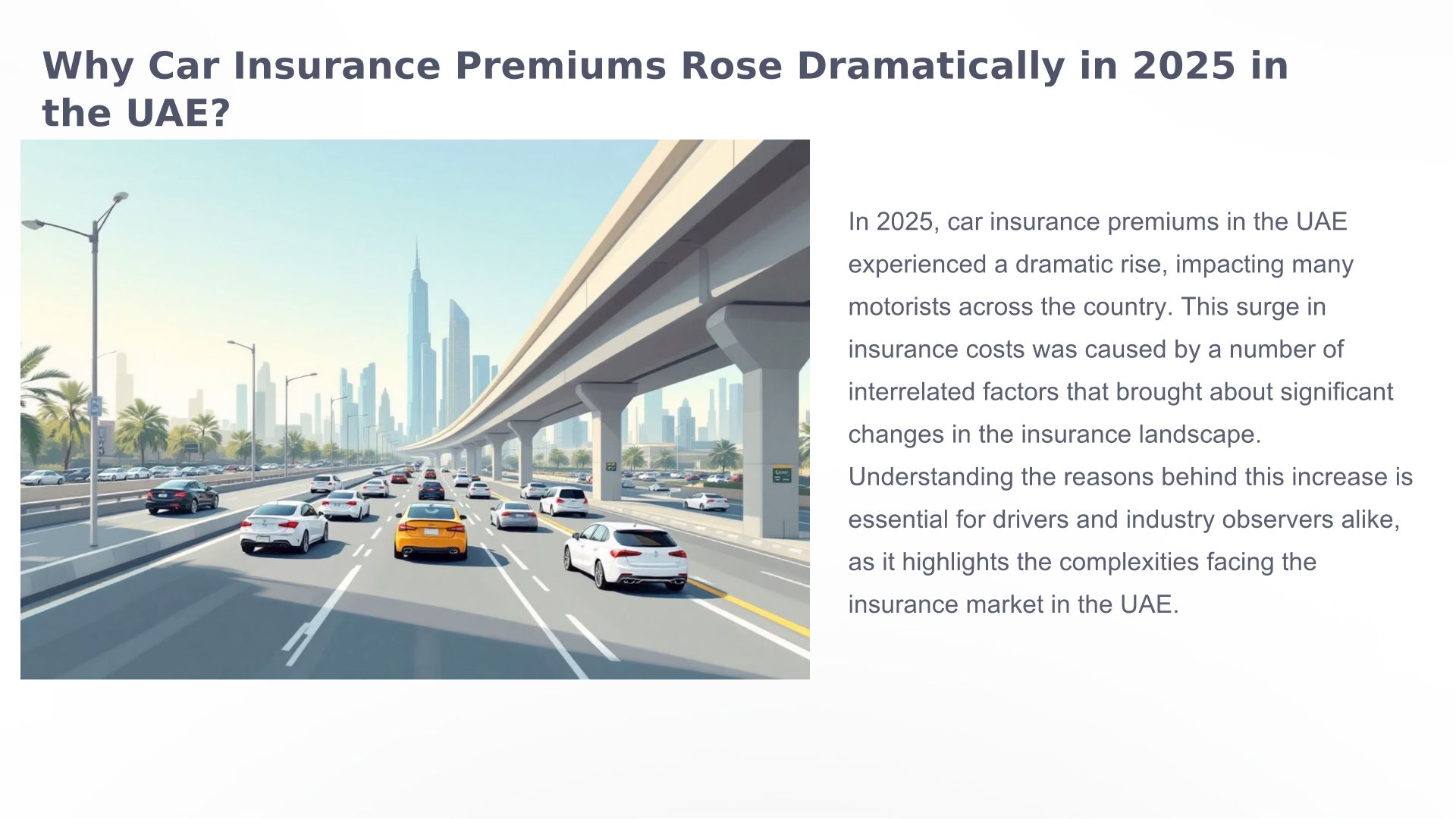 Why Car Insurance Premiums Rose Dramatically in 2025 in the UAE?

In 2025, car insurance premiums in the UAE experienced a dramatic rise, impacting many motorists across the country. This surge in insurance costs was caused by a number of interrelated factors that brought about significant changes in the insurance landscape. Understanding the reasons behind this increase is essential for drivers and industry observers alike, as it highlights the complexities facing the insurance market in the UAE.